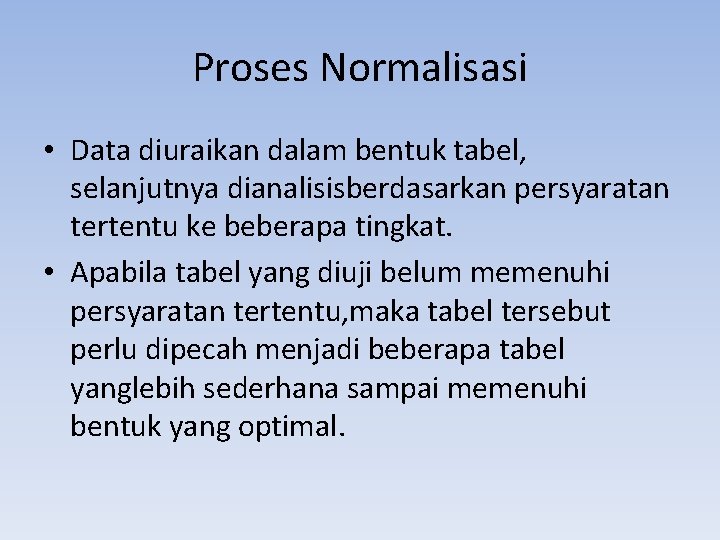 Proses Normalisasi

• Data diuraikan dalam bentuk tabel, selanjutnya dianalisisberdasarkan persyaratan tertentu ke beberapa tingkat.

• Apabila tabel yang diuji belum memenuhi persyaratan tertentu,maka tabel tersebut perlu dipecah menjadi beberapa tabel yanglebih sederhana sampai memenuhi bentuk yang optimal.